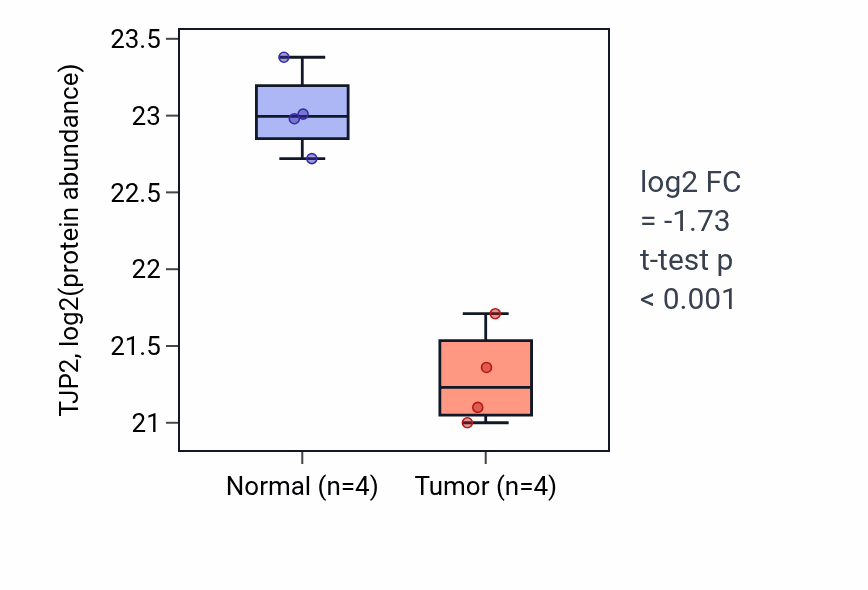 TJP2, log2(protein abundance)

23.5
23
22.5
22
21.5
21

Normal (n=4)
Tumor (n=4)

log2 FC
= -1.73
t-test p
< 0.001